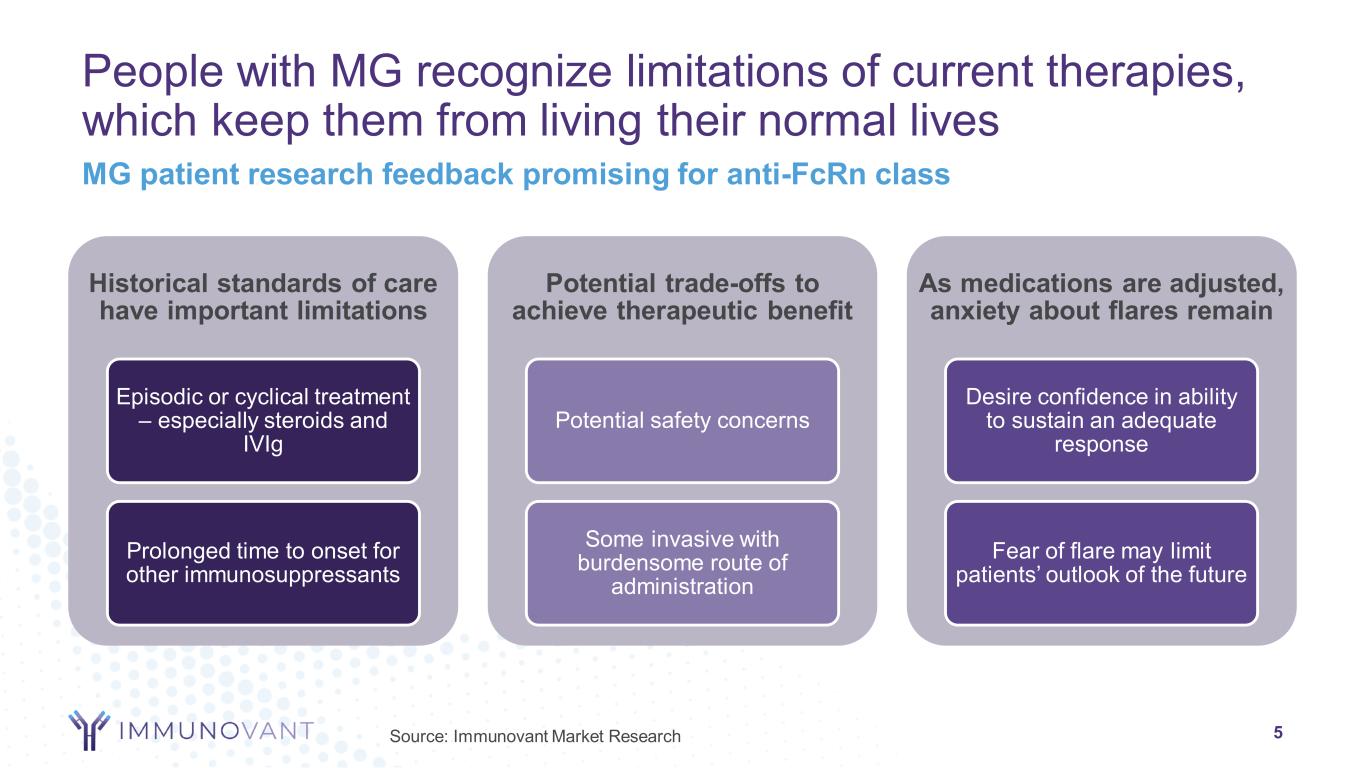 People with MG recognize limitations of current therapies, which keep them from living their normal lives

MG patient research feedback promising for anti-FcRn class

Historical standards of care have important limitations

Episodic or cyclical treatment – especially steroids and IVIg

Prolonged time to onset for other immunosuppressants

Potential trade-offs to achieve therapeutic benefit

Potential safety concerns

Some invasive with burdensome route of administration

As medications are adjusted, anxiety about flares remain

Desire confidence in ability to sustain an adequate response

Fear of flare may limit patients' outlook of the future

IMMUNOVANT

Source: Immunovant Market Research

5